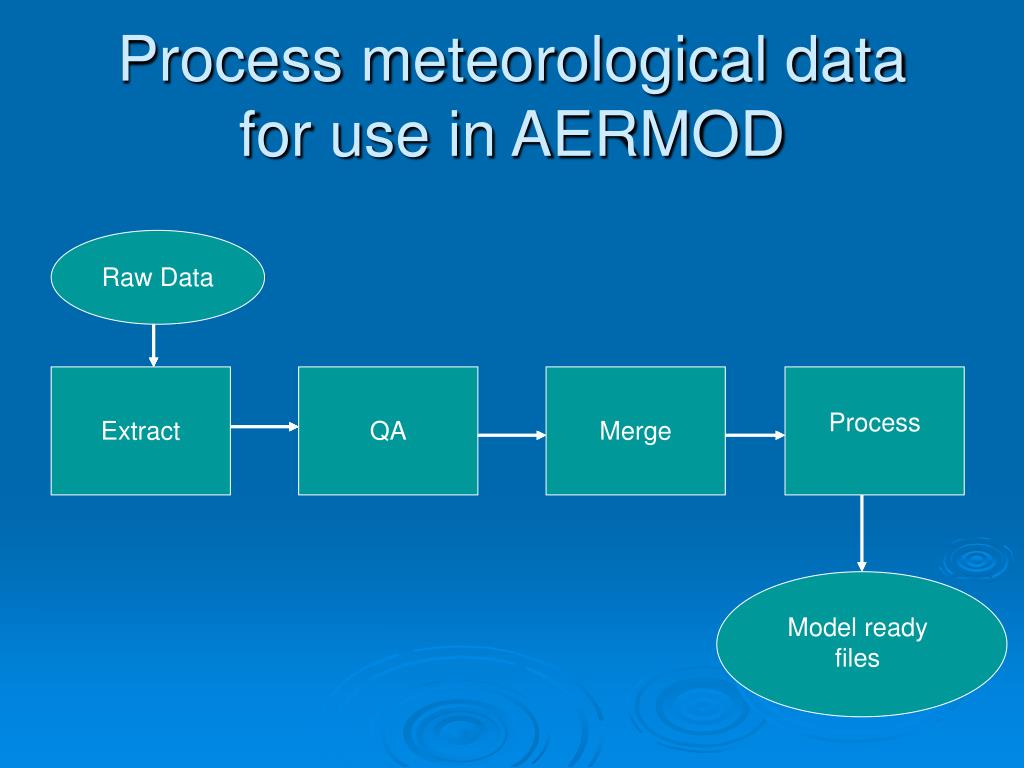 Process meteorological data for use in AERMOD

Raw Data

Extract

QA

Merge

Process

Model ready files